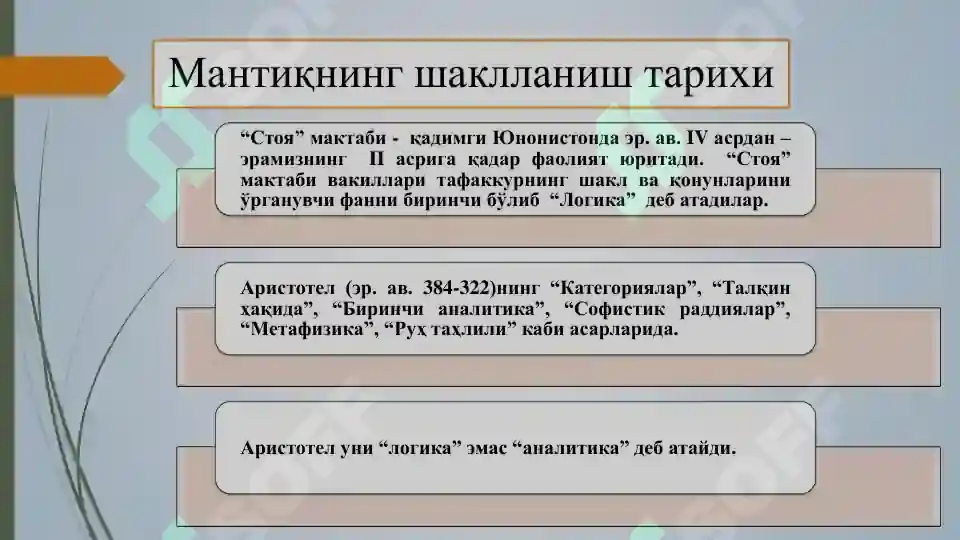 Мантиқнинг шаклланиш тарихи

“Стоя” мактаби - қадимги Юнонистонда эр. ав. IV асрдан – эрамизнинг II асрига қадар фаолият юритади. “Стоя” мактаби вакиллари тафаккурнинг шакл ва қонунларини ўрганувчи фанни биринчи бўлиб “Логика” деб атадилар.

Аристотел (эр. ав. 384-322)нинг “Категориялар”, “Талқин ҳақида”, “Биринчи аналитика”, “Софистик раддиялар”, “Метафизика”, “Руҳ таҳлили” каби асарларида.

Аристотел уни “логика” эмас “аналитика” деб атайди.